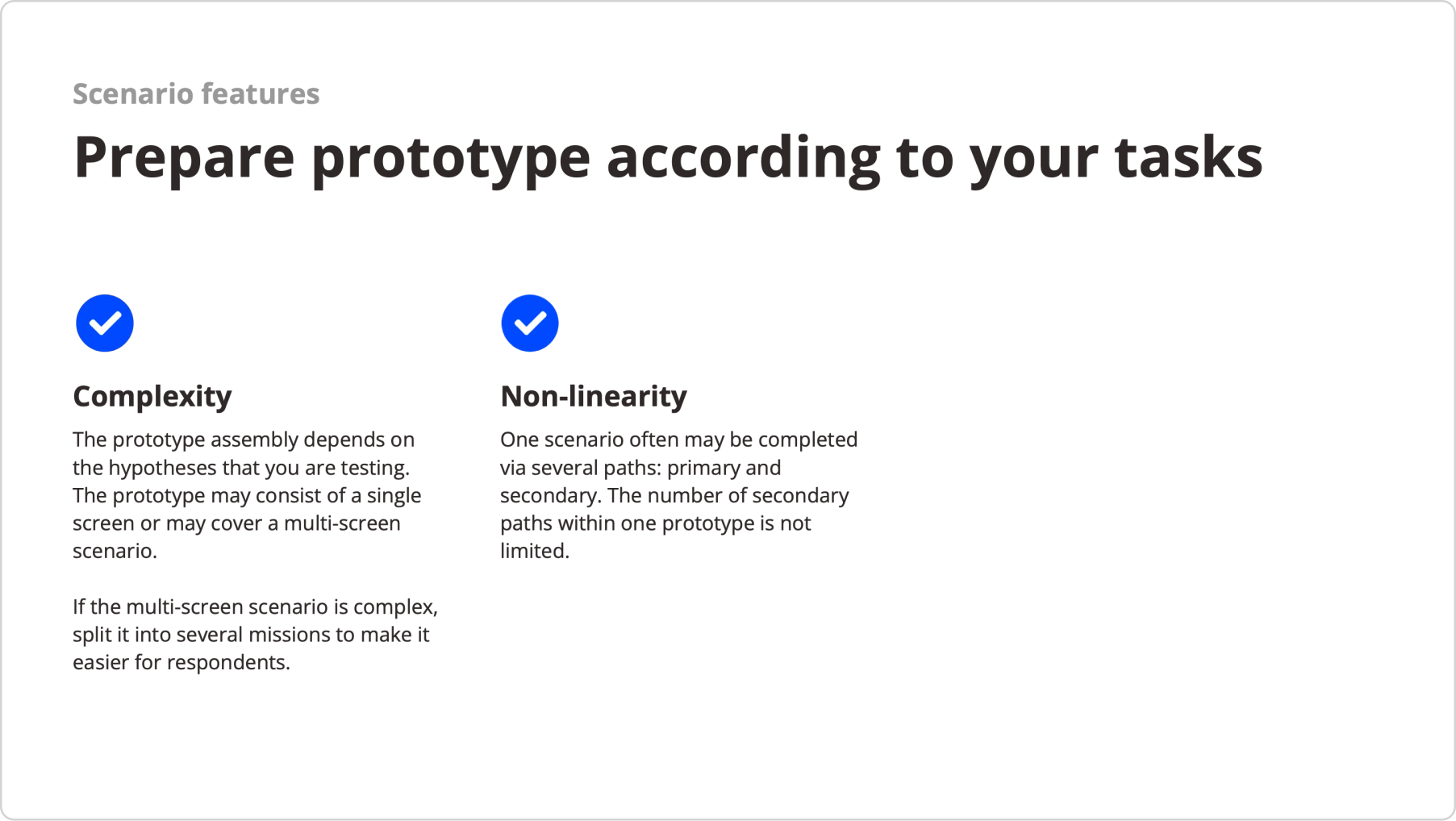 Scenario features

Prepare prototype according to your tasks

Complexity

The prototype assembly depends on the hypotheses that you are testing. The prototype may consist of a single screen or may cover a multi-screen scenario.

If the multi-screen scenario is complex, split it into several missions to make it easier for respondents.

Non-linearity

One scenario often may be completed via several paths: primary and secondary. The number of secondary paths within one prototype is not limited.